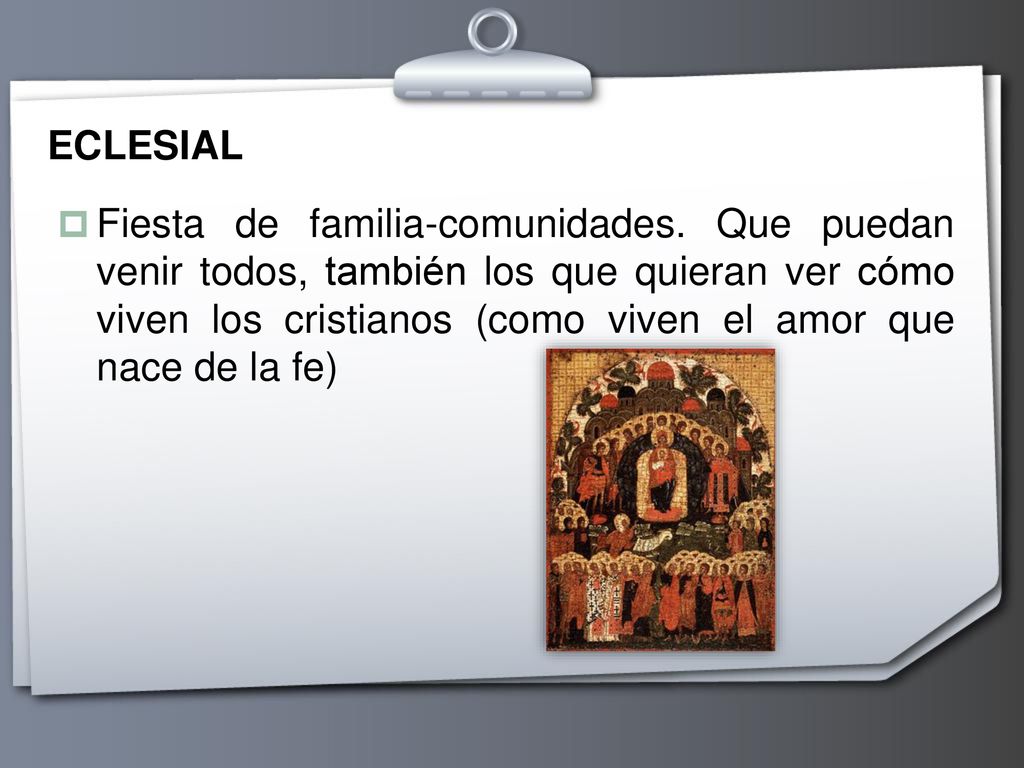 ECLESIAL

Fiesta de familia-comunidades. Que puedan venir todos, también los que quieran ver cómo viven los cristianos (como viven el amor que nace de la fe)